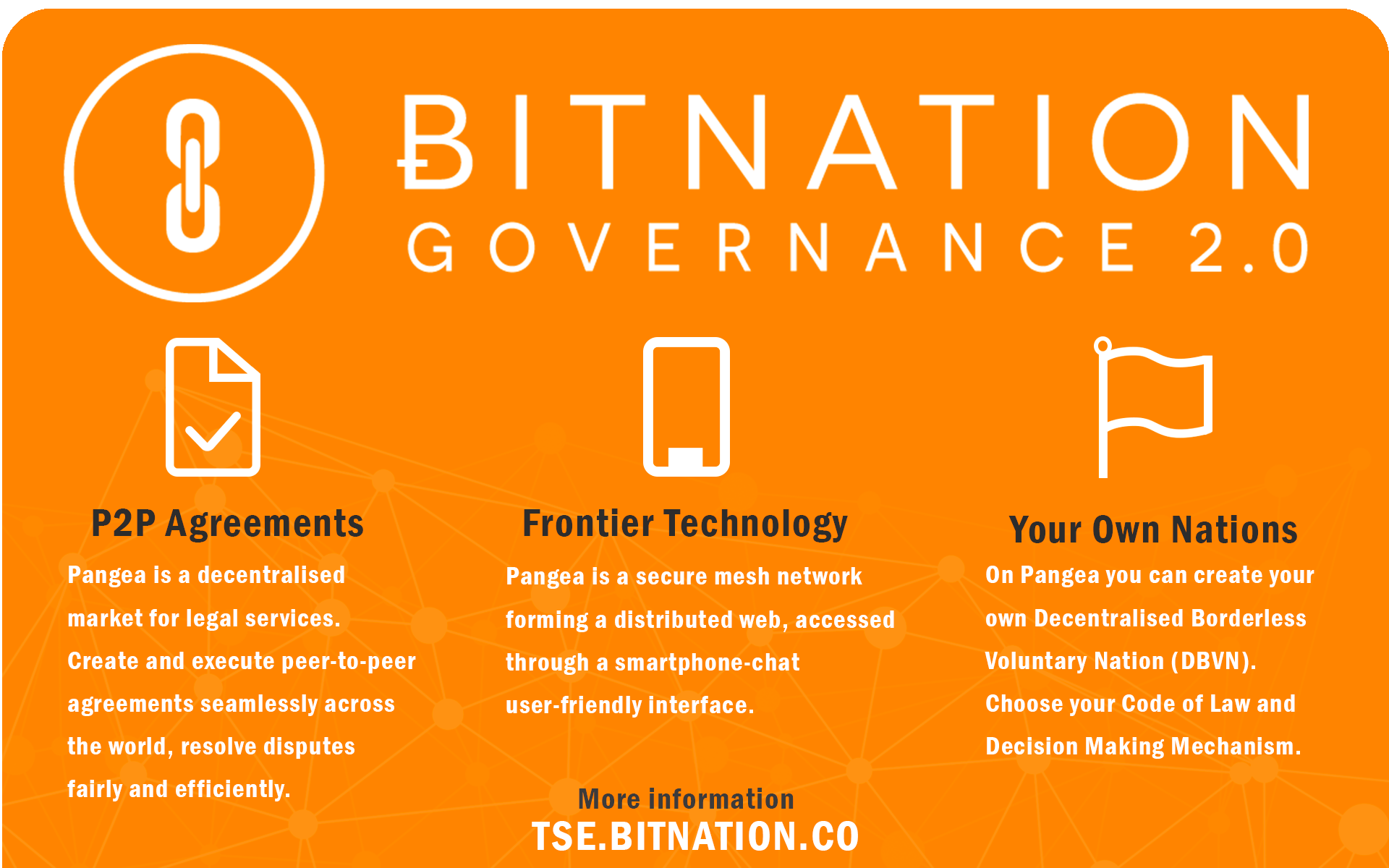 BITNATION
GOVERNANCE 2.0

P2P Agreements

Pangea is a decentralised market for legal services. Create and execute peer-to-peer agreements seamlessly across the world, resolve disputes fairly and efficiently.

Frontier Technology

Pangea is a secure mesh network forming a distributed web, accessed through a smartphone-chat user-friendly interface.

Your Own Nations

On Pangea you can create your own Decentralised Borderless Voluntary Nation (DBVN). Choose your Code of Law and Decision Making Mechanism.

More information
TSE.BITNATION.CO